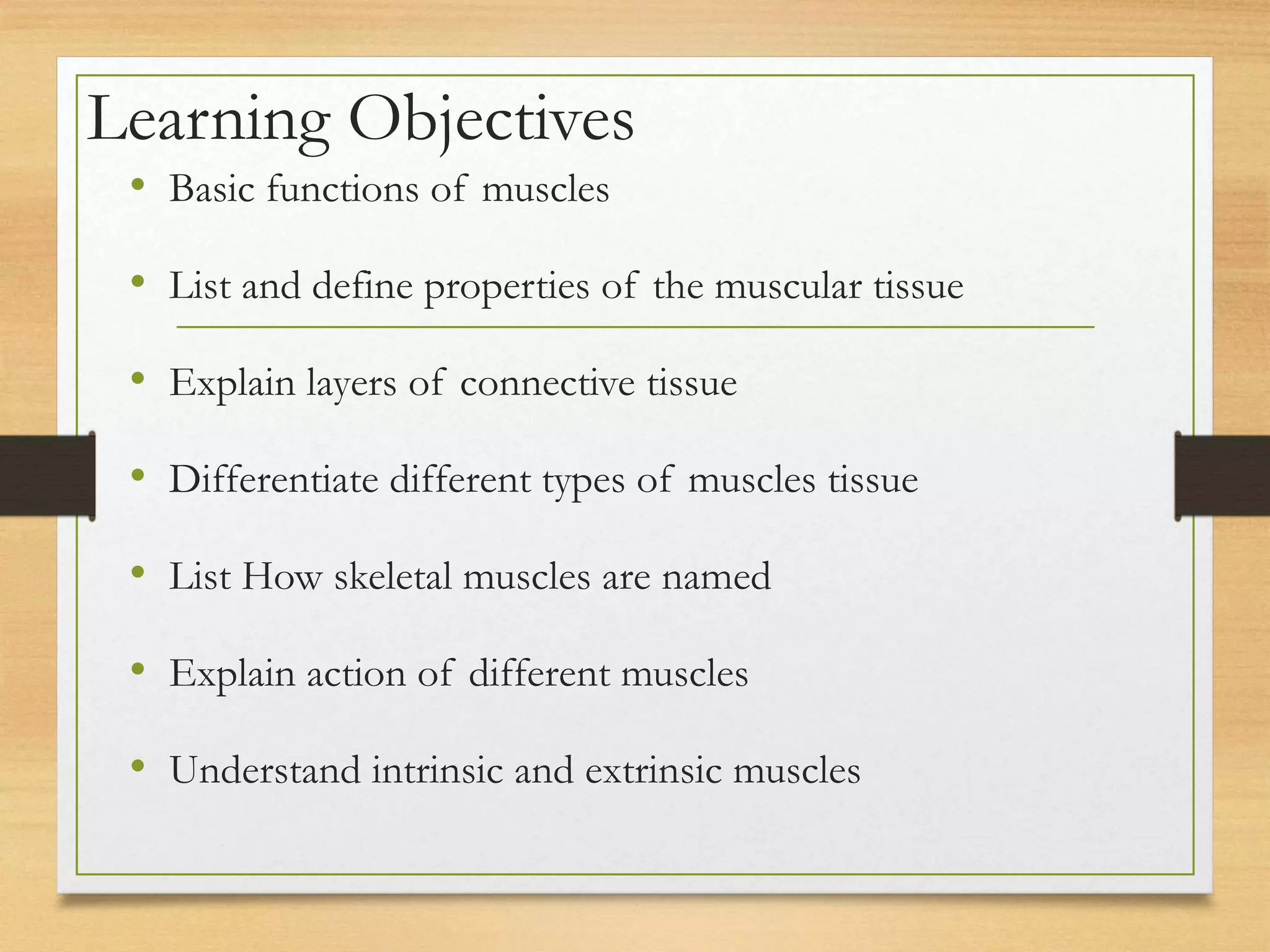 Learning Objectives

• Basic functions of muscles

• List and define properties of the muscular tissue

• Explain layers of connective tissue

• Differentiate different types of muscles tissue

• List How skeletal muscles are named

• Explain action of different muscles

• Understand intrinsic and extrinsic muscles